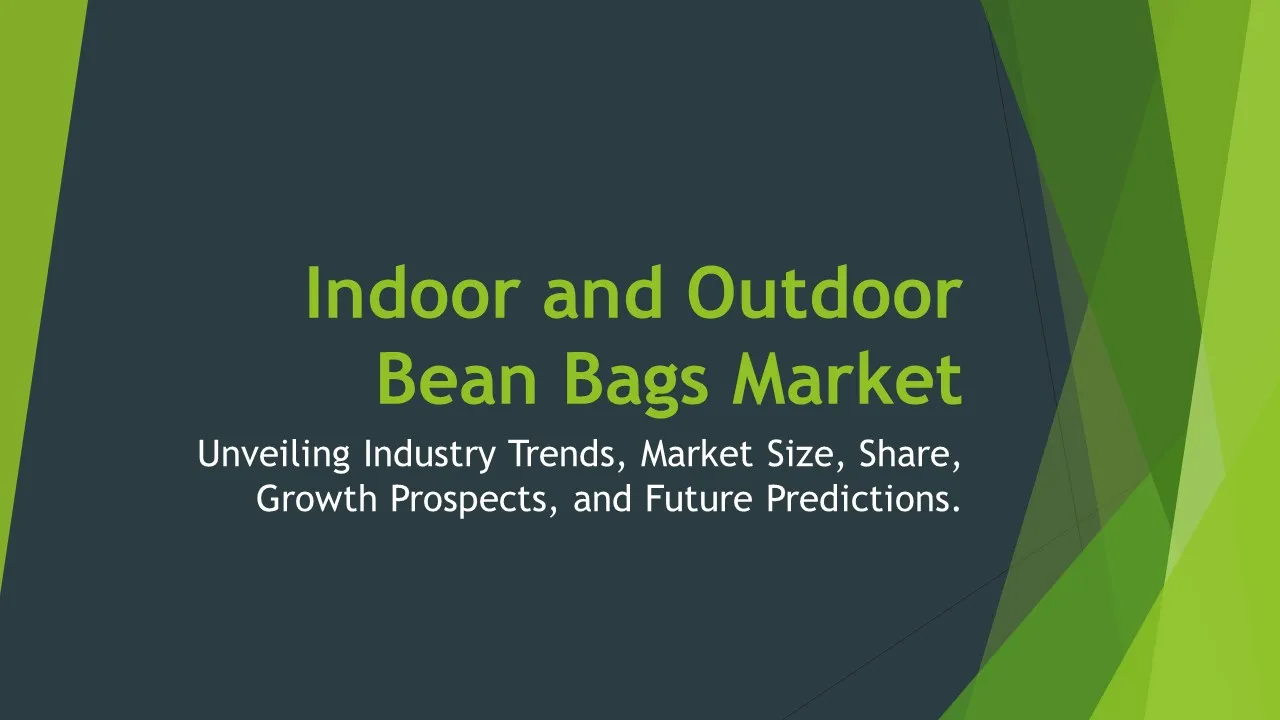 Indoor and Outdoor Bean Bags Market

Unveiling Industry Trends, Market Size, Share, Growth Prospects, and Future Predictions.